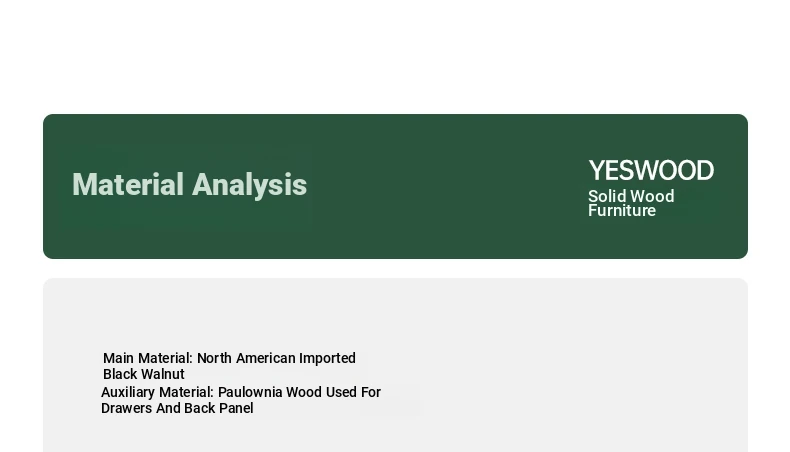 Material Analysis

YESWOOD
Solid Wood Furniture

Main Material: North American Imported Black Walnut
Auxiliary Material: Paulownia Wood Used For Drawers And Back Panel